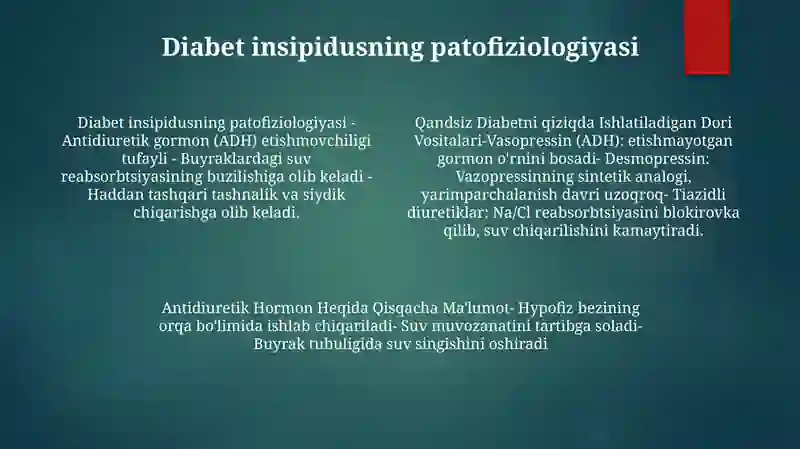 Diabet insipidusning patofiziologiyasi

Diabet insipidusning patofiziologiyasi - Antidiuretik gormon (ADH) etishmovchiligi tufayli - Buyraklardagi suv reabsorbtsiyasining buzilishiga olib keladi - Haddan tashqari tashnalik va siydik chiqarishga olib keladi.

Qandsiz Diabetni qiziqda Ishlatiladigan Dori Vositalari-Vasopressin (ADH): etishmayotgan gormon o'rnini bosadi- Desmopressin: Vazopressinning sintetik analogi, yarimparchalanish davri uzoqroq- Tiazidli diuretiklar: Na/Cl reabsorbtsiyasini blokirovka qilib, suv chiqarilishini kamaytiradi.

Antidiuretik Hormon Heqida Qisqacha Ma'lumot- Hypofiz bezining orqa bo'limida ishlab chiqariladi- Suv muvozanatini tartibga soladi- Buyrak tubuligida suv singishini oshiradi